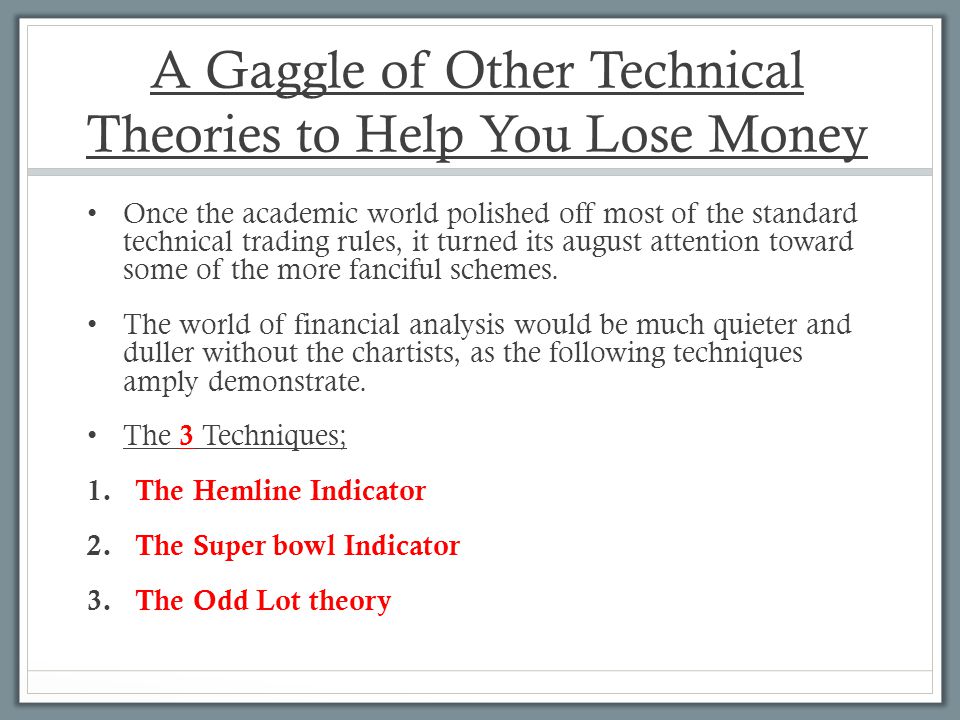 A Gaggle of Other Technical Theories to Help You Lose Money

• Once the academic world polished off most of the standard technical trading rules, it turned its august attention toward some of the more fanciful schemes.

• The world of financial analysis would be much quieter and duller without the chartists, as the following techniques amply demonstrate.

• The 3 Techniques;

1. The Hemline Indicator

2. The Super bowl Indicator

3. The Odd Lot theory